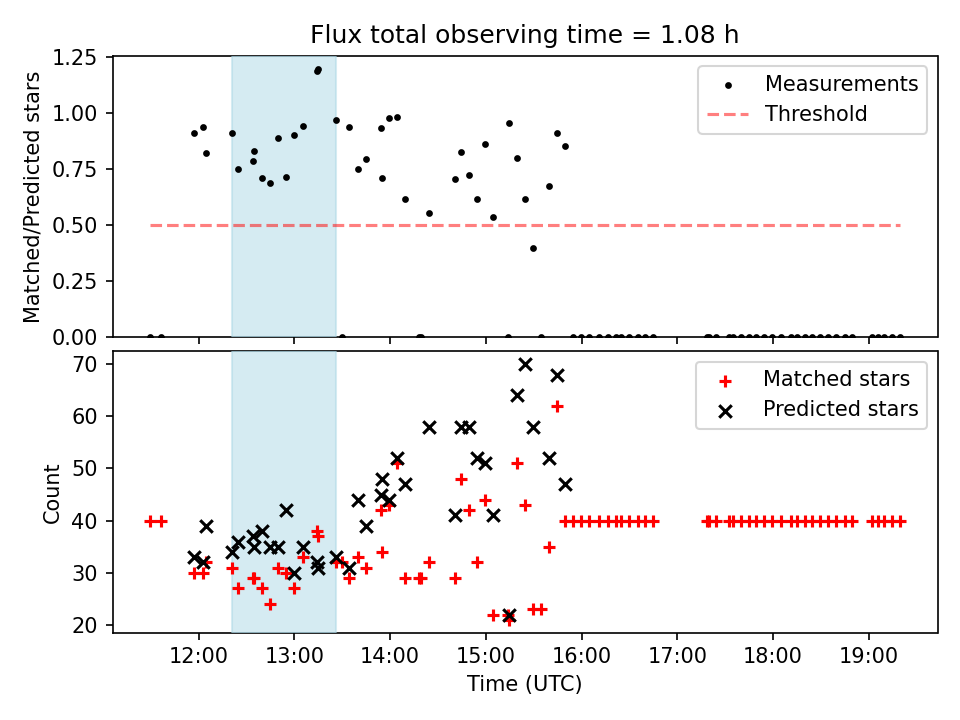 Flux total observing time = 1.08 h

Matched/Predicted stars

1.25
1.00
0.75
0.50
0.25
0.00

Measurements
Threshold

Count

70
60
50
40
30
20

Matched stars
Predicted stars

12:00 13:00 14:00 15:00 16:00 17:00 18:00 19:00

Time (UTC)